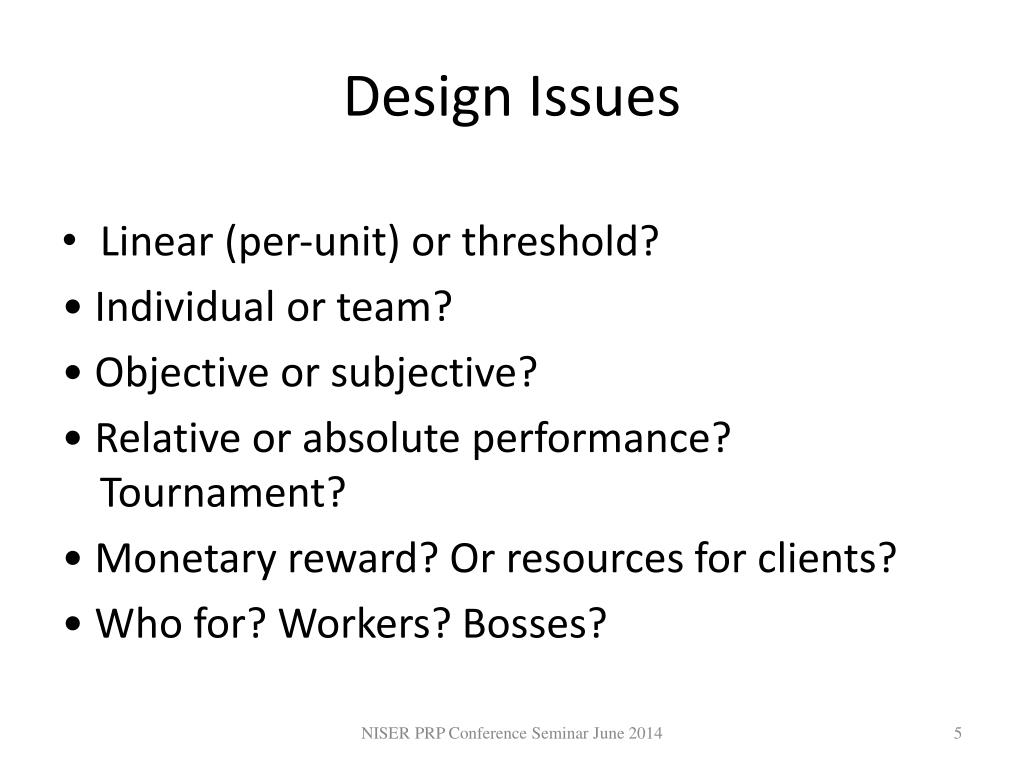 Design Issues

• Linear (per-unit) or threshold?
• Individual or team?
• Objective or subjective?
• Relative or absolute performance? Tournament?
• Monetary reward? Or resources for clients?
• Who for? Workers? Bosses?

NISER PRP Conference Seminar June 2014

5